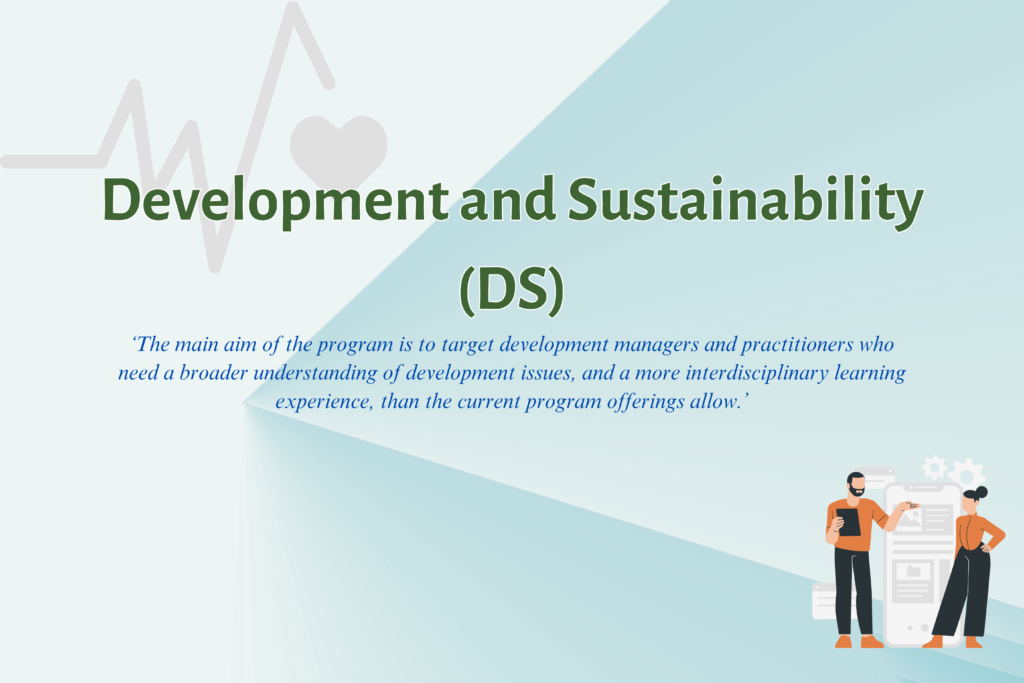 Development and Sustainability (DS)

‘The main aim of the program is to target development managers and practitioners who need a broader understanding of development issues, and a more interdisciplinary learning experience, than the current program offerings allow.’